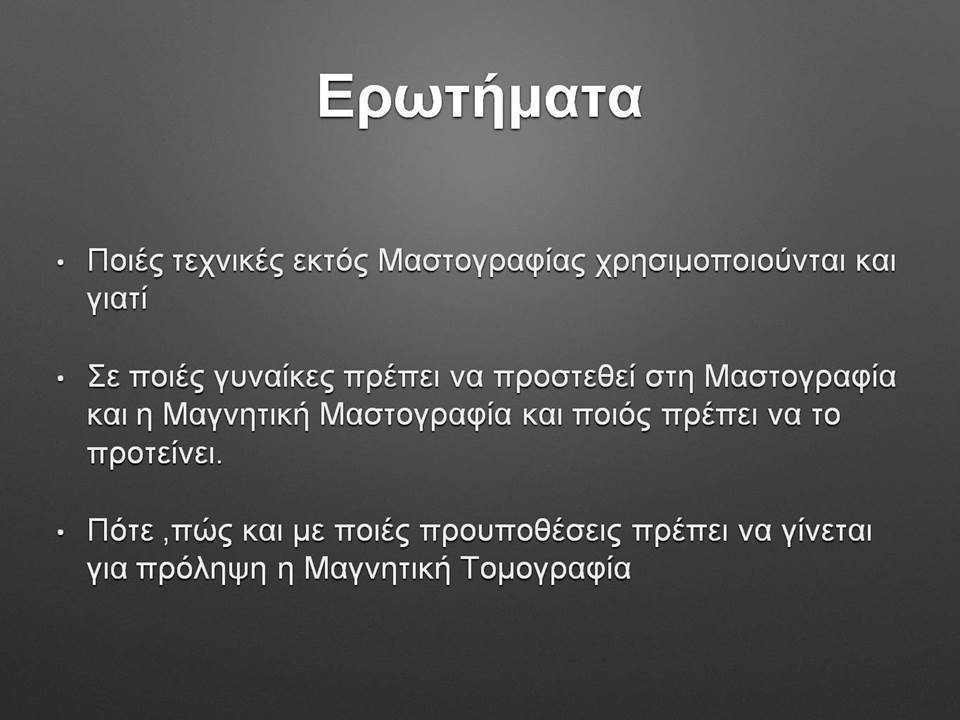 Ερωτήματα

• Ποιές τεχνικές εκτός Μαστογραφίας χρησιμοποιούνται και γιατί

• Σε ποιές γυναίκες πρέπει να προστεθεί στη Μαστογραφία και η Μαγνητική Μαστογραφία και ποιός πρέπει να το προτείνει.

• Πότε ,πώς και με ποιές προυποθέσεις πρέπει να γίνεται για πρόληψη η Μαγνητική Τομογραφία